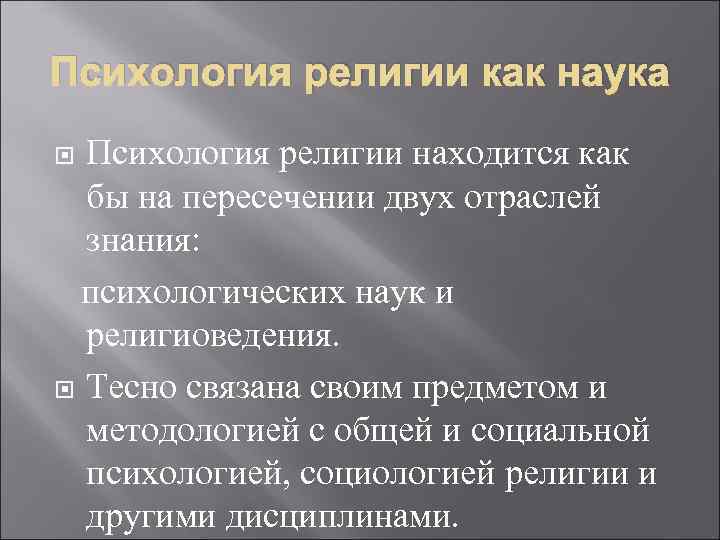 Психология религии как наука

Психология религии находится как бы на пересечении двух отраслей знания:

психологических наук и религиоведения.

Тесно связана своим предметом и методологией с общей и социальной психологией, социологией религии и другими дисциплинами.